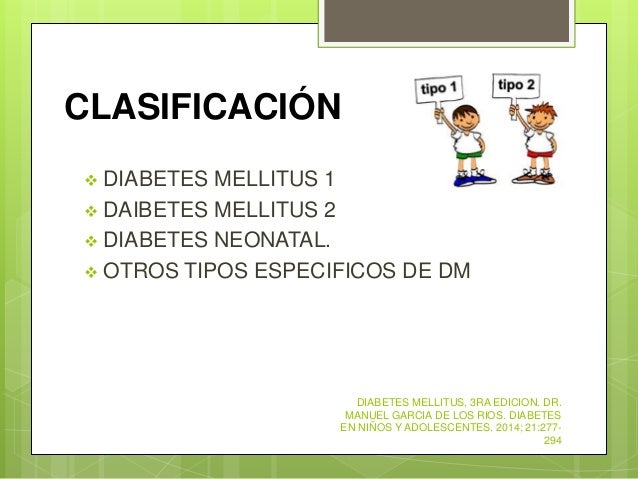 CLASIFICACIÓN

tipo 1
tipo 2

❖ DIABETES MELLITUS 1
❖ DAIBETES MELLITUS 2
❖ DIABETES NEONATAL.
❖ OTROS TIPOS ESPECIFICOS DE DM

DIABETES MELLITUS, 3RA EDICION. DR. MANUEL GARCIA DE LOS RIOS. DIABETES EN NIÑOS Y ADOLESCENTES. 2014; 21:277-294